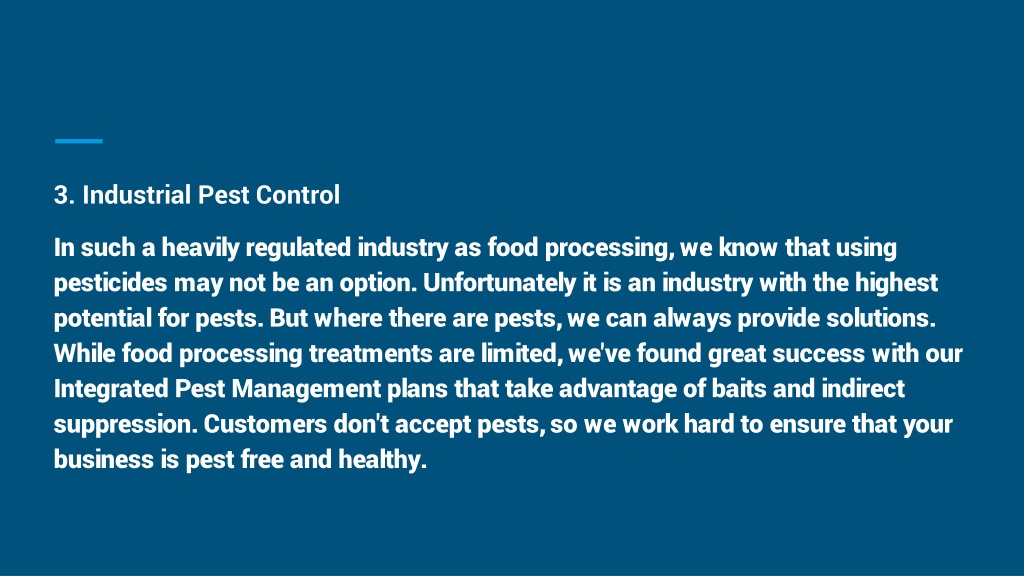 3. Industrial Pest Control

In such a heavily regulated industry as food processing, we know that using pesticides may not be an option. Unfortunately it is an industry with the highest potential for pests. But where there are pests, we can always provide solutions. While food processing treatments are limited, we've found great success with our Integrated Pest Management plans that take advantage of baits and indirect suppression. Customers don't accept pests, so we work hard to ensure that your business is pest free and healthy.